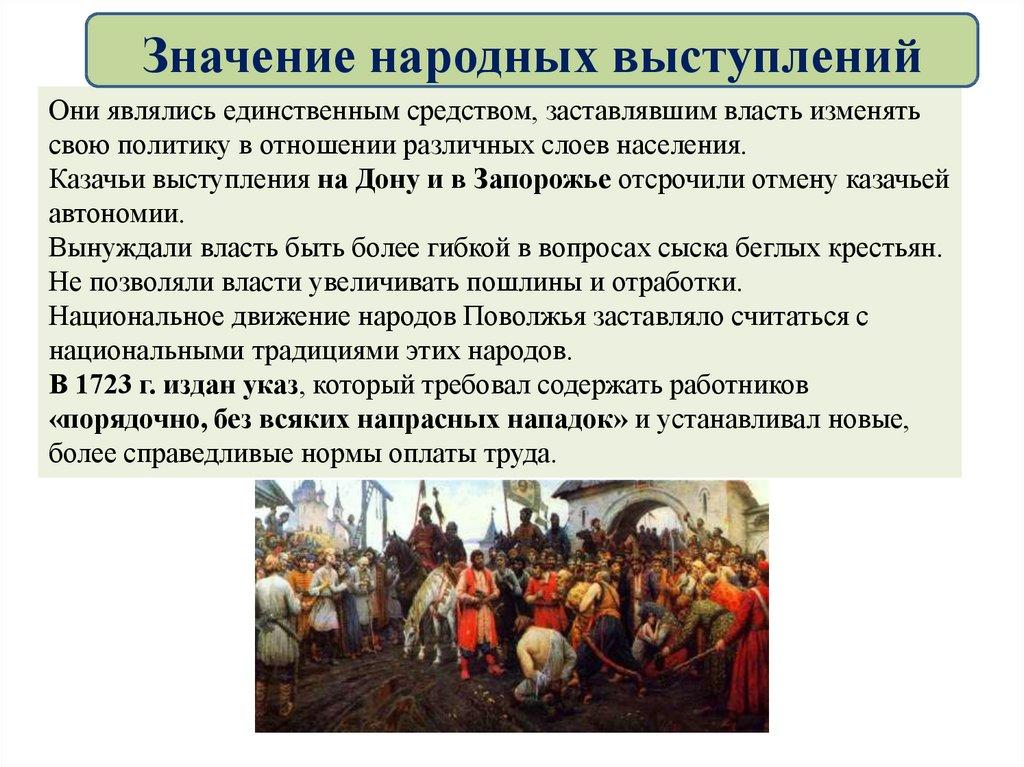 Значение народных выступлений

Они являлись единственным средством, заставлявшим власть изменять свою политику в отношении различных слоев населения.
Казачьи выступления на Дону и в Запорожье отсрочили отмену казачьей автономии.
Вынуждали власть быть более гибкой в вопросах сыска беглых крестьян.
Не позволяли власти увеличивать пошлины и отработки.
Национальное движение народов Поволжья заставляло считаться с национальными традициями этих народов.
В 1723 г. издан указ, который требовал содержать работников «порядочно, без всяких напрасных нападок» и устанавливал новые, более справедливые нормы оплаты труда.